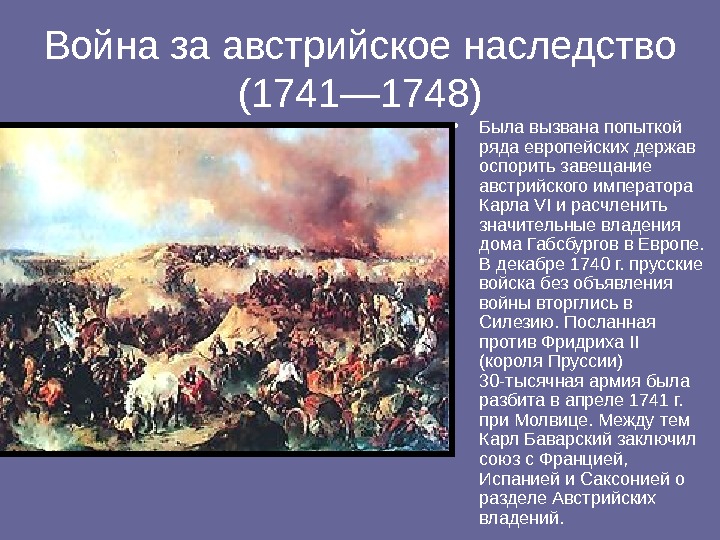 Война за австрийское наследство (1741—1748)

• Была вызвана попыткой ряда европейских держав оспорить завещание австрийского императора Карла VI и расчленить значительные владения дома Габсбургов в Европе. В декабре 1740 г. прусские войска без объявления войны вторглись в Силезию. Посланная против Фридриха II (короля Пруссии) 30-тысячная армия была разбита в апреле 1741 г. при Молвице. Между тем Карл Баварский заключил союз с Францией, Испанией и Саксонией о разделе Австрийских владений.